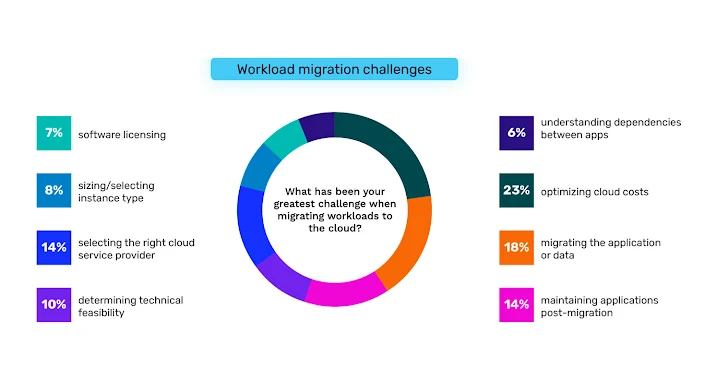 Workload migration challenges

7% software licensing

8% sizing/selecting instance type

14% selecting the right cloud service provider

10% determining technical feasibility

What has been your greatest challenge when migrating workloads to the cloud?

6% understanding dependencies between apps

23% optimizing cloud costs

18% migrating the application or data

14% maintaining applications post-migration